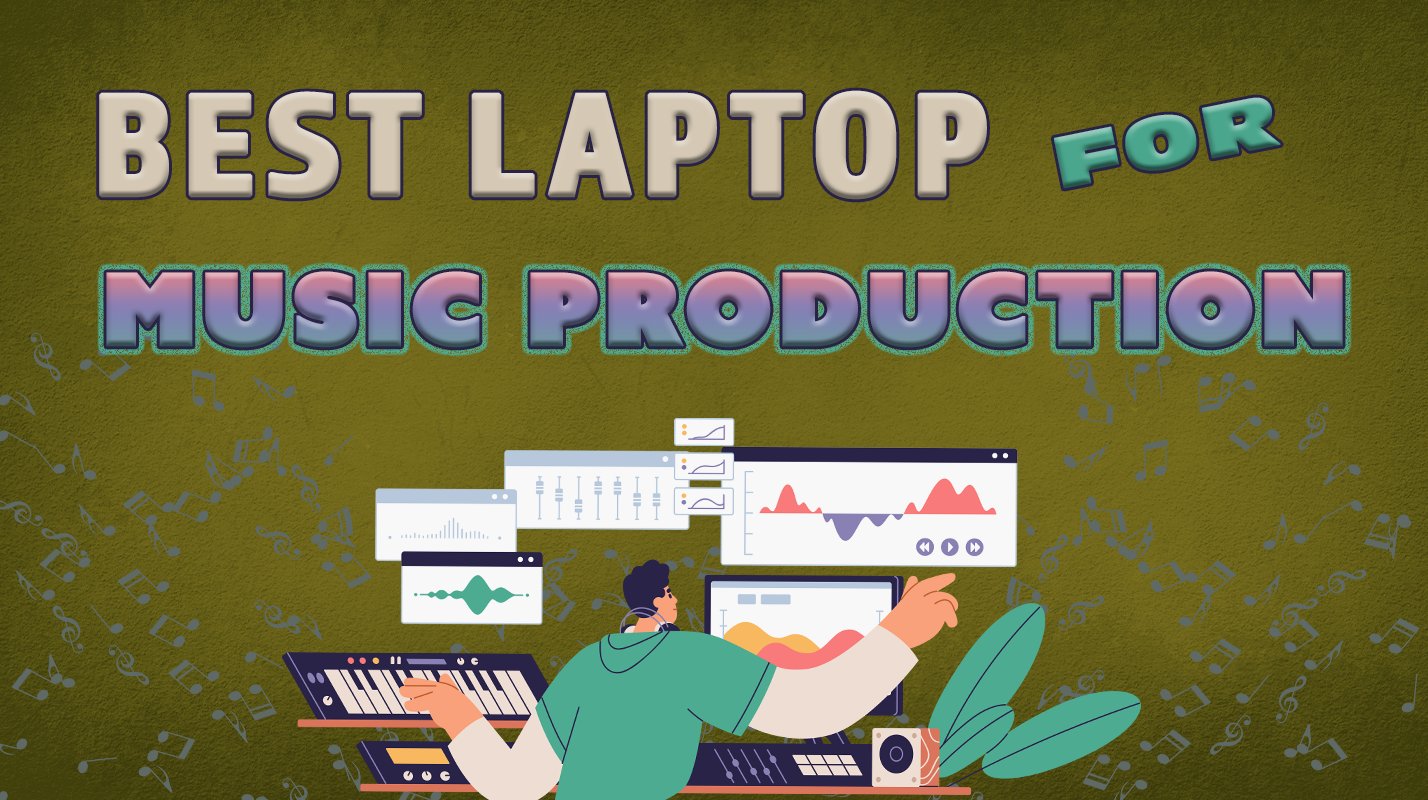 BEST LAPTOP FOR

MUSIC PRODUCTION